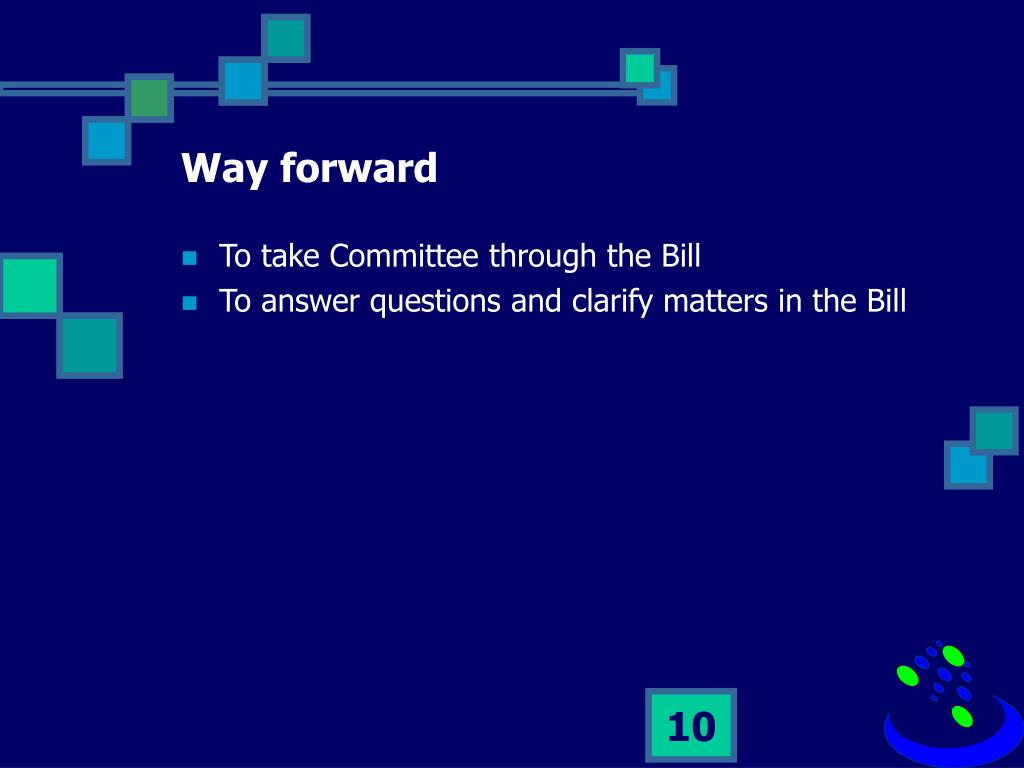 Way forward

- To take Committee through the Bill
- To answer questions and clarify matters in the Bill

10